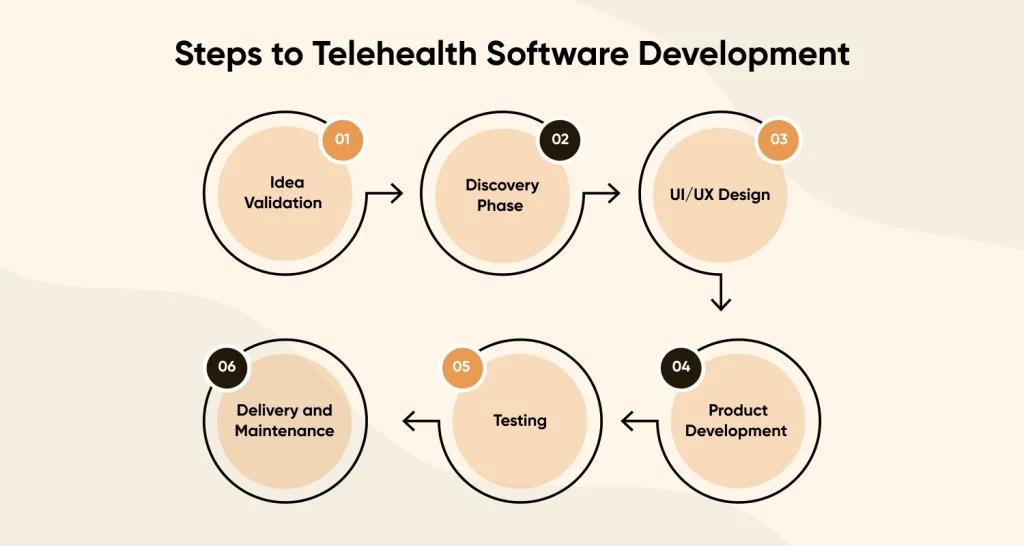 Steps to Telehealth Software Development

01
Idea Validation

02
Discovery Phase

03
UI/UX Design

04
Product Development

05
Testing

06
Delivery and Maintenance